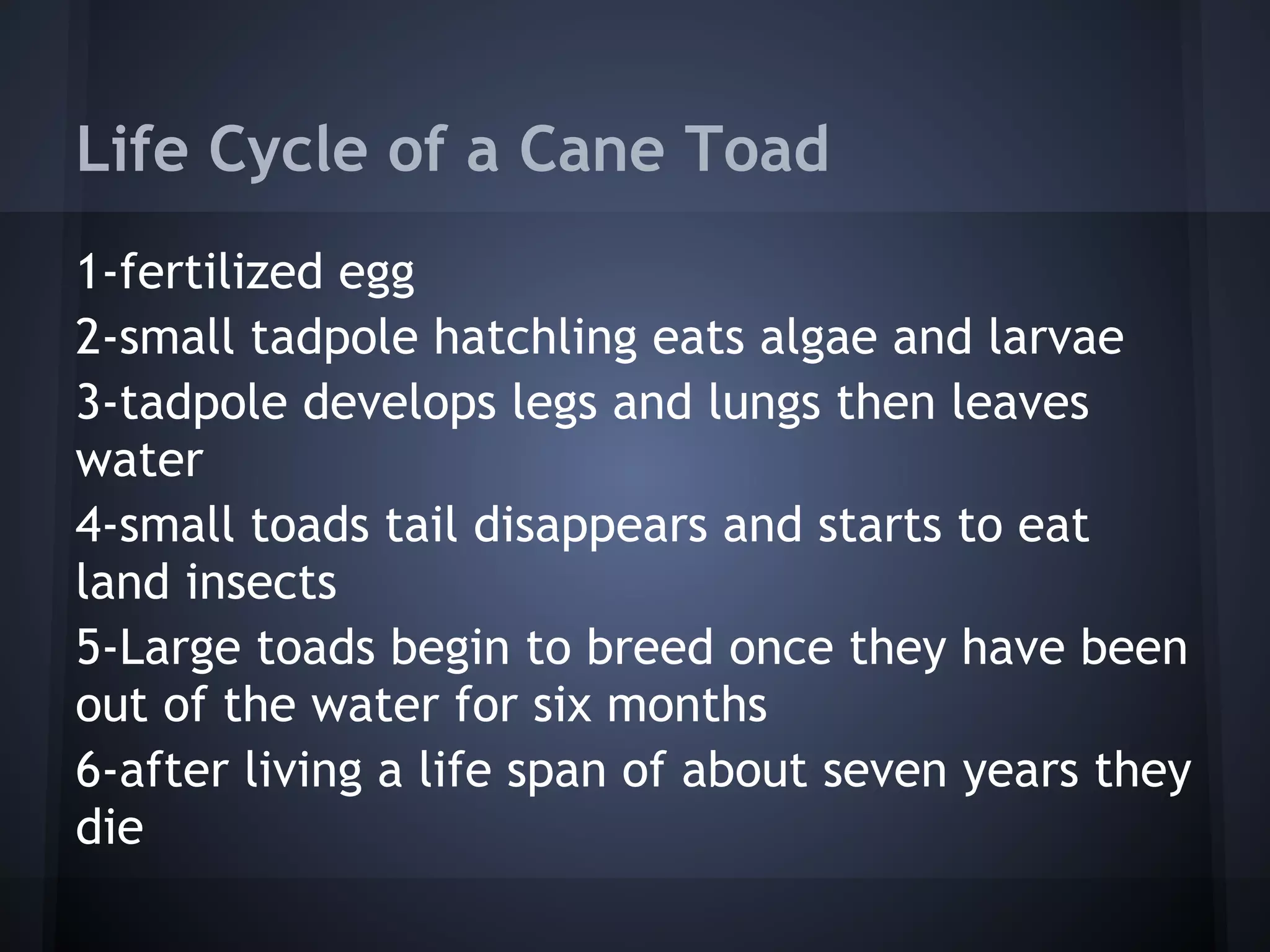 Life Cycle of a Cane Toad

1-fertilized egg
2-small tadpole hatchling eats algae and larvae
3-tadpole develops legs and lungs then leaves water
4-small toads tail disappears and starts to eat land insects
5-Large toads begin to breed once they have been out of the water for six months
6-after living a life span of about seven years they die